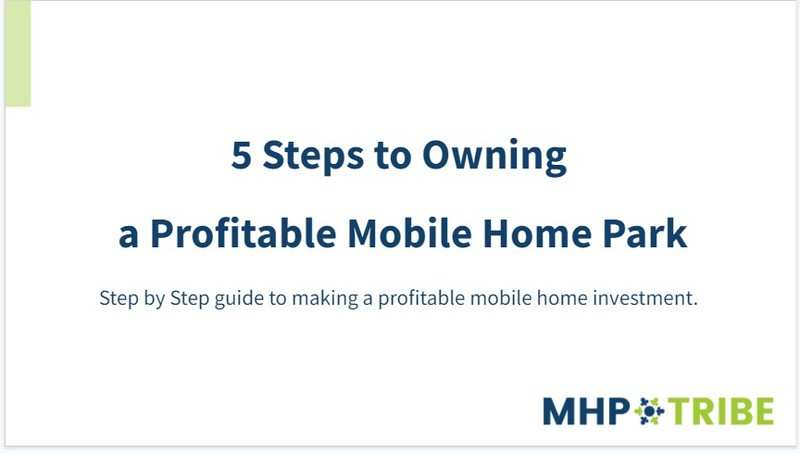 5 Steps to Owning

a Profitable Mobile Home Park

Step by Step guide to making a profitable mobile home investment.

MHP TRIBE